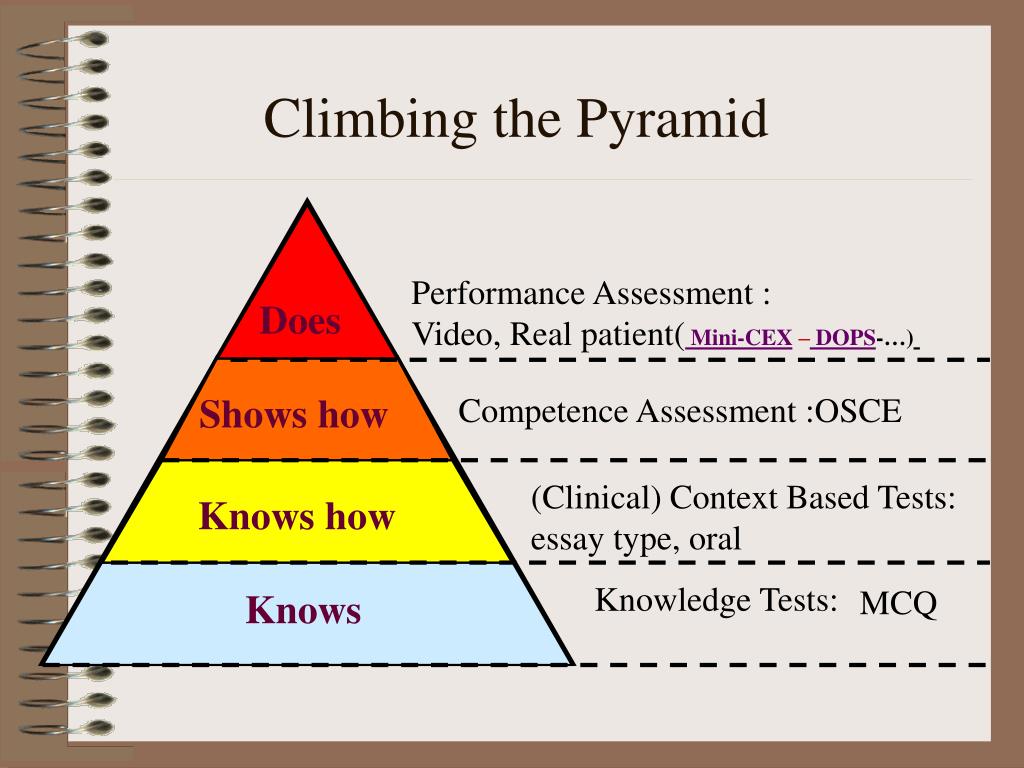 Climbing the Pyramid

Does

Performance Assessment :
Video, Real patient( Mini-CEX – DOPS-...)

Shows how

Competence Assessment :OSCE

Knows how

(Clinical) Context Based Tests:
essay type, oral

Knows

Knowledge Tests: MCQ